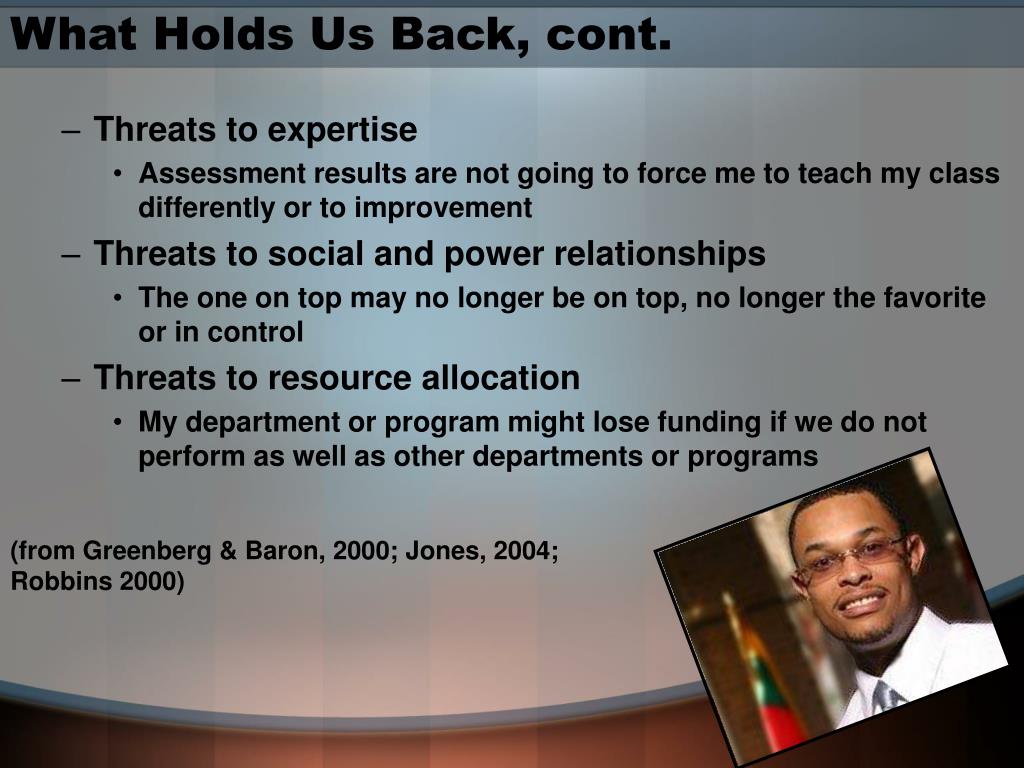 What Holds Us Back, cont.

– Threats to expertise
• Assessment results are not going to force me to teach my class differently or to improvement
– Threats to social and power relationships
• The one on top may no longer be on top, no longer the favorite or in control
– Threats to resource allocation
• My department or program might lose funding if we do not perform as well as other departments or programs

(from Greenberg & Baron, 2000; Jones, 2004; Robbins 2000)